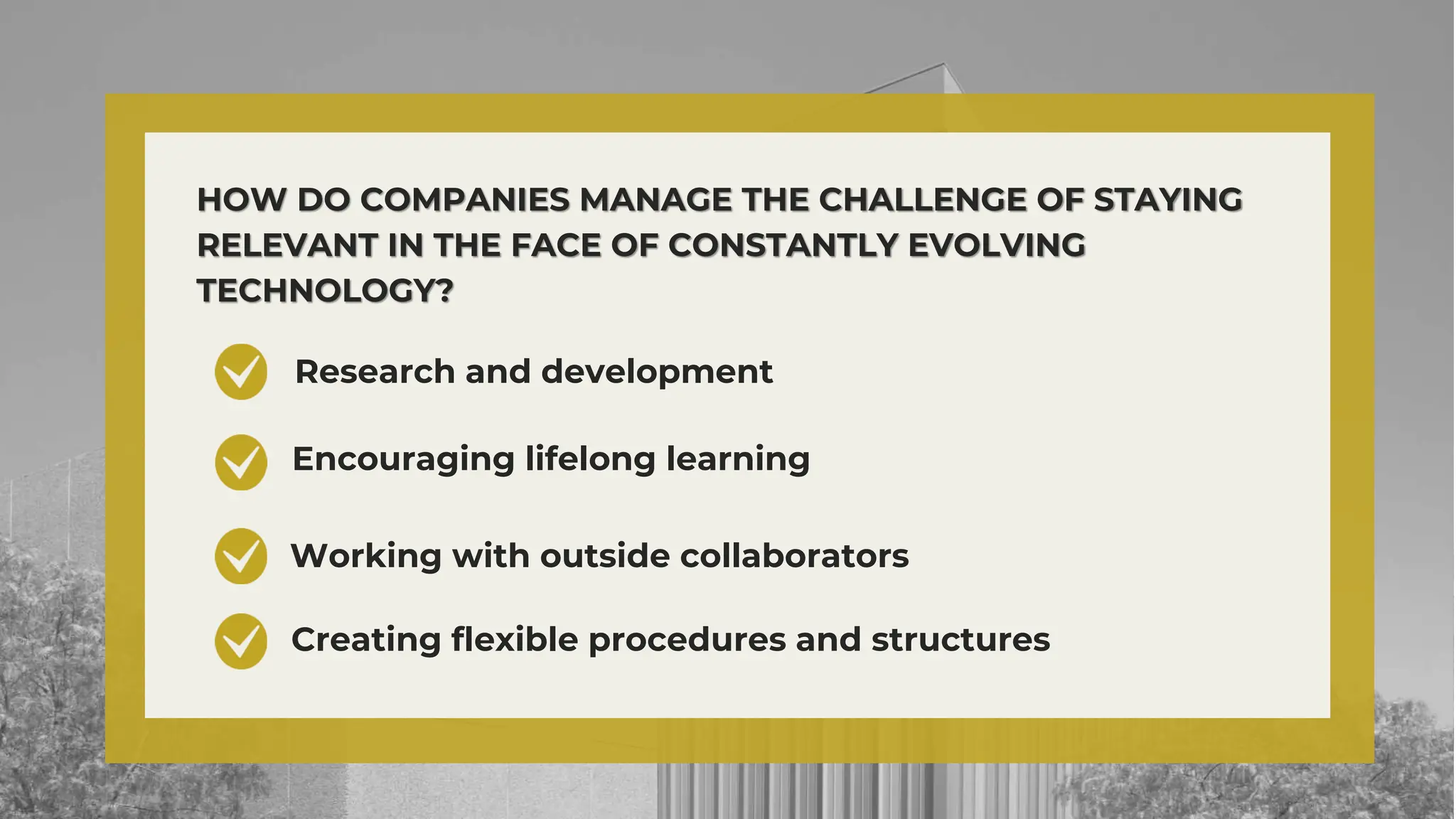 HOW DO COMPANIES MANAGE THE CHALLENGE OF STAYING RELEVANT IN THE FACE OF CONSTANTLY EVOLVING TECHNOLOGY?

Research and development

Encouraging lifelong learning

Working with outside collaborators

Creating flexible procedures and structures